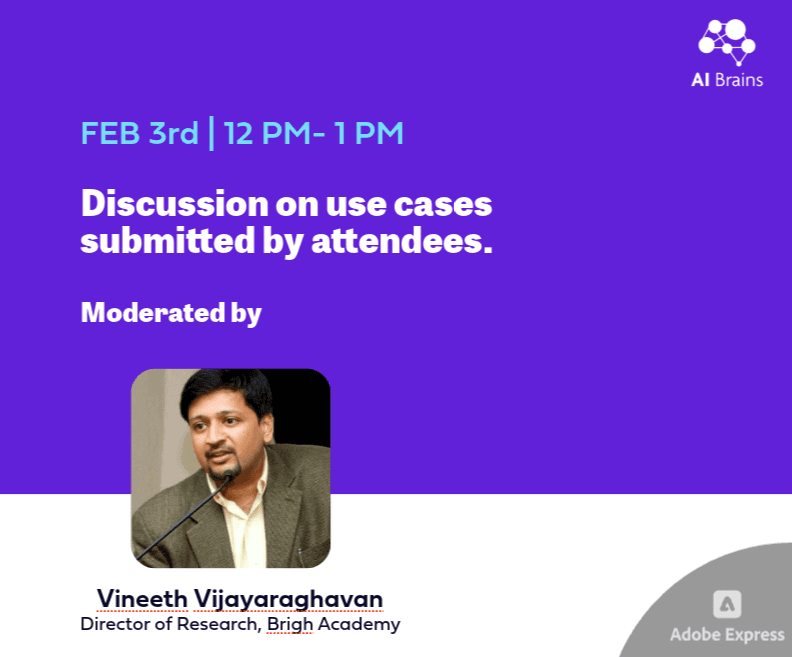 AI Brains

FEB 3rd | 12 PM- 1 PM

Discussion on use cases submitted by attendees.

Moderated by

Vineeth Vijayaraghavan
Director of Research, Brigh Academy

Adobe Express